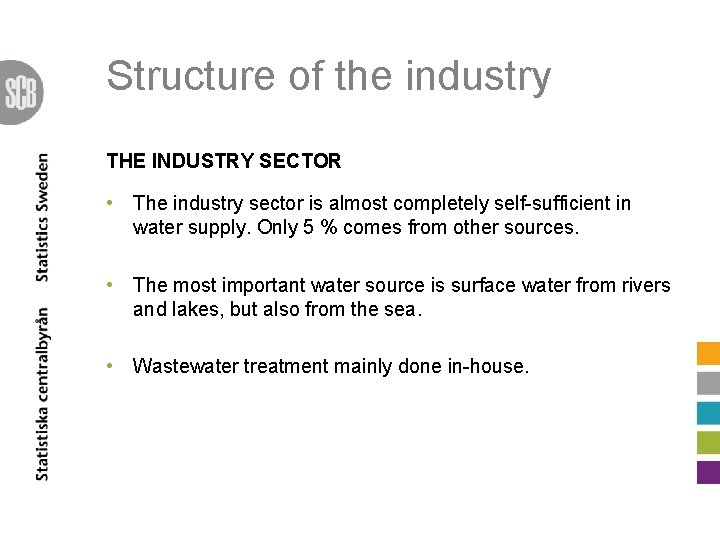 SCB

Statistiska centralbyrån Statistics Sweden

Structure of the industry

THE INDUSTRY SECTOR

• The industry sector is almost completely self-sufficient in water supply. Only 5 % comes from other sources.

• The most important water source is surface water from rivers and lakes, but also from the sea.

• Wastewater treatment mainly done in-house.